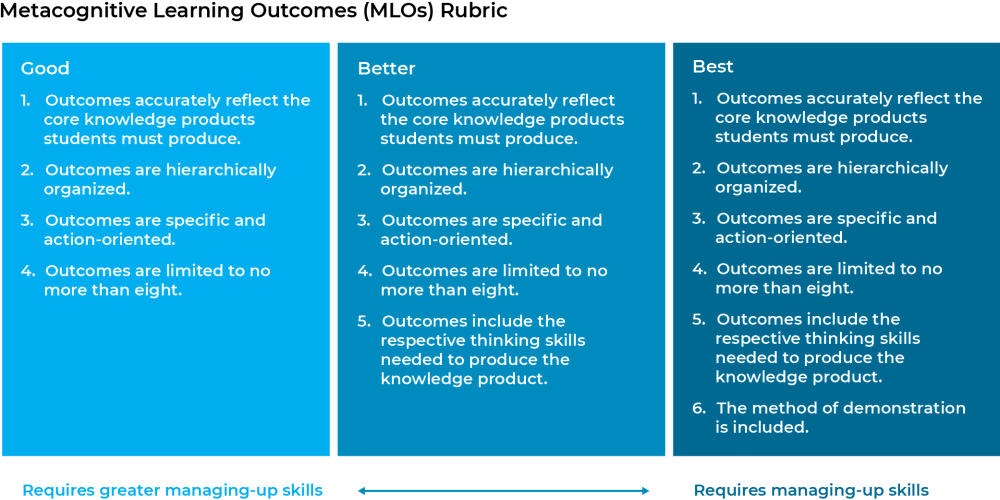 Metacognitive Learning Outcomes (MLOs) Rubric

Good

1. Outcomes accurately reflect the core knowledge products students must produce.
2. Outcomes are hierarchically organized.
3. Outcomes are specific and action-oriented.
4. Outcomes are limited to no more than eight.

Better

1. Outcomes accurately reflect the core knowledge products students must produce.
2. Outcomes are hierarchically organized.
3. Outcomes are specific and action-oriented.
4. Outcomes are limited to no more than eight.
5. Outcomes include the respective thinking skills needed to produce the knowledge product.

Best

1. Outcomes accurately reflect the core knowledge products students must produce.
2. Outcomes are hierarchically organized.
3. Outcomes are specific and action-oriented.
4. Outcomes are limited to no more than eight.
5. Outcomes include the respective thinking skills needed to produce the knowledge product.
6. The method of demonstration is included.

Requires greater managing-up skills

Requires managing-up skills